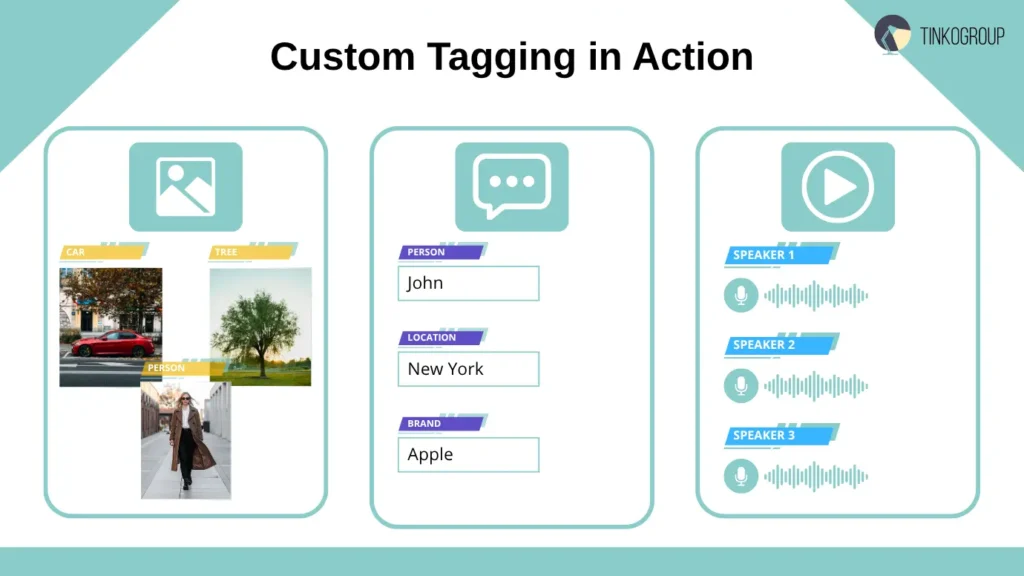 Custom Tagging in Action

TINKOGROUP

CAR
TREE
PERSON

PERSON
John
LOCATION
New York
BRAND
Apple

SPEAKER 1
SPEAKER 2
SPEAKER 3